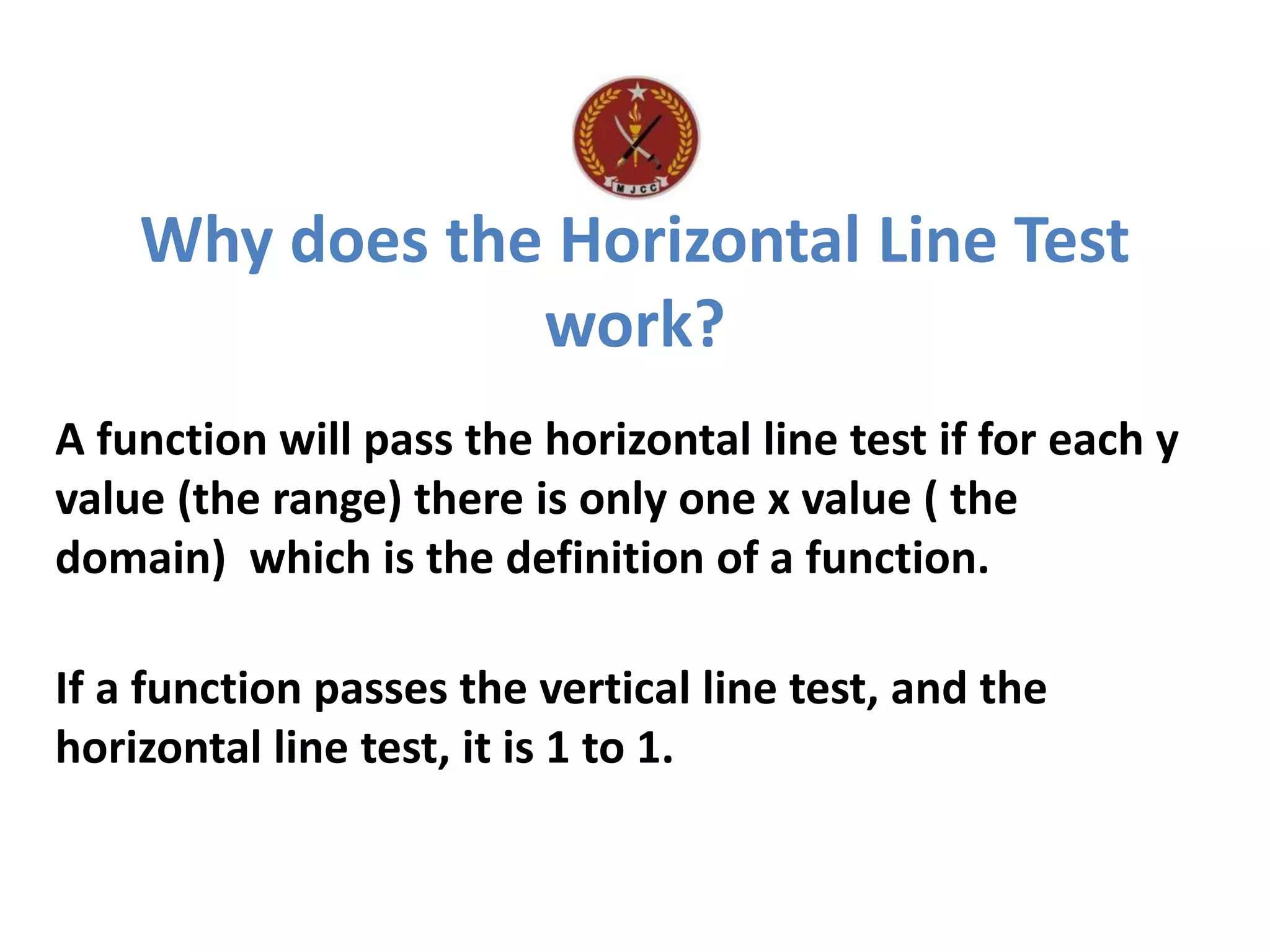 M J C C

Why does the Horizontal Line Test work?

A function will pass the horizontal line test if for each y value (the range) there is only one x value ( the domain)  which is the definition of a function.

If a function passes the vertical line test, and the horizontal line test, it is 1 to 1.